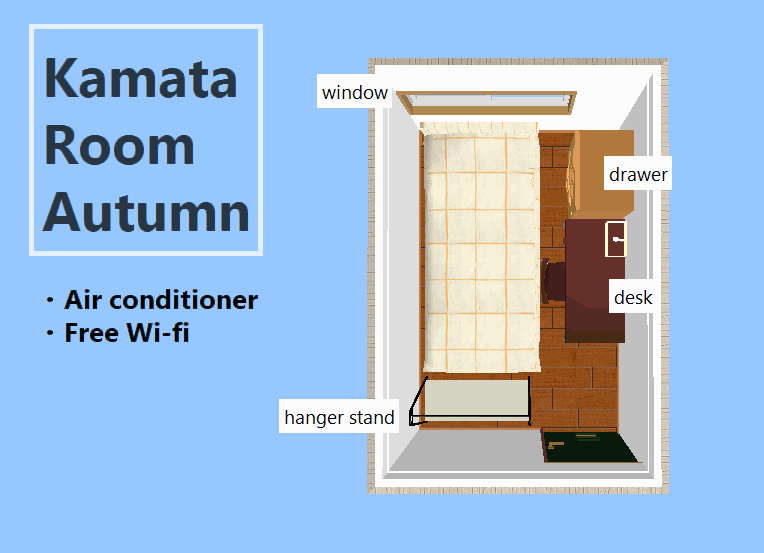 Kamata Room Autumn

・Air conditioner
・Free Wi-fi

window

drawer

desk

hanger stand